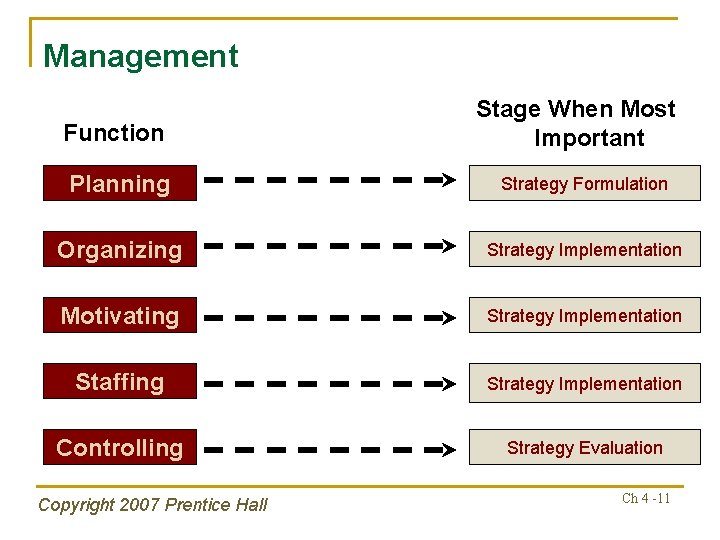 Management

| Function | Stage When Most Important |
|---|---|
| Planning | Strategy Formulation |
| Organizing | Strategy Implementation |
| Motivating | Strategy Implementation |
| Staffing | Strategy Implementation |
| Controlling | Strategy Evaluation |

Copyright 2007 Prentice Hall

Ch 4 -11